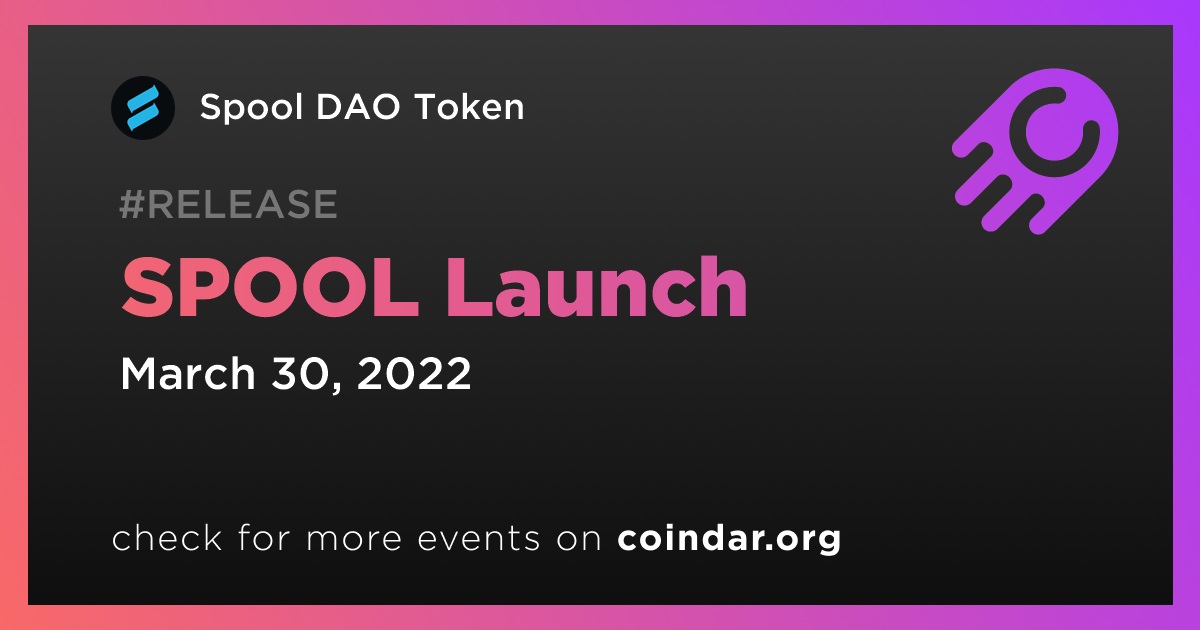 Spool DAO Token

#RELEASE

SPOOL Launch

March 30, 2022

check for more events on coindar.org